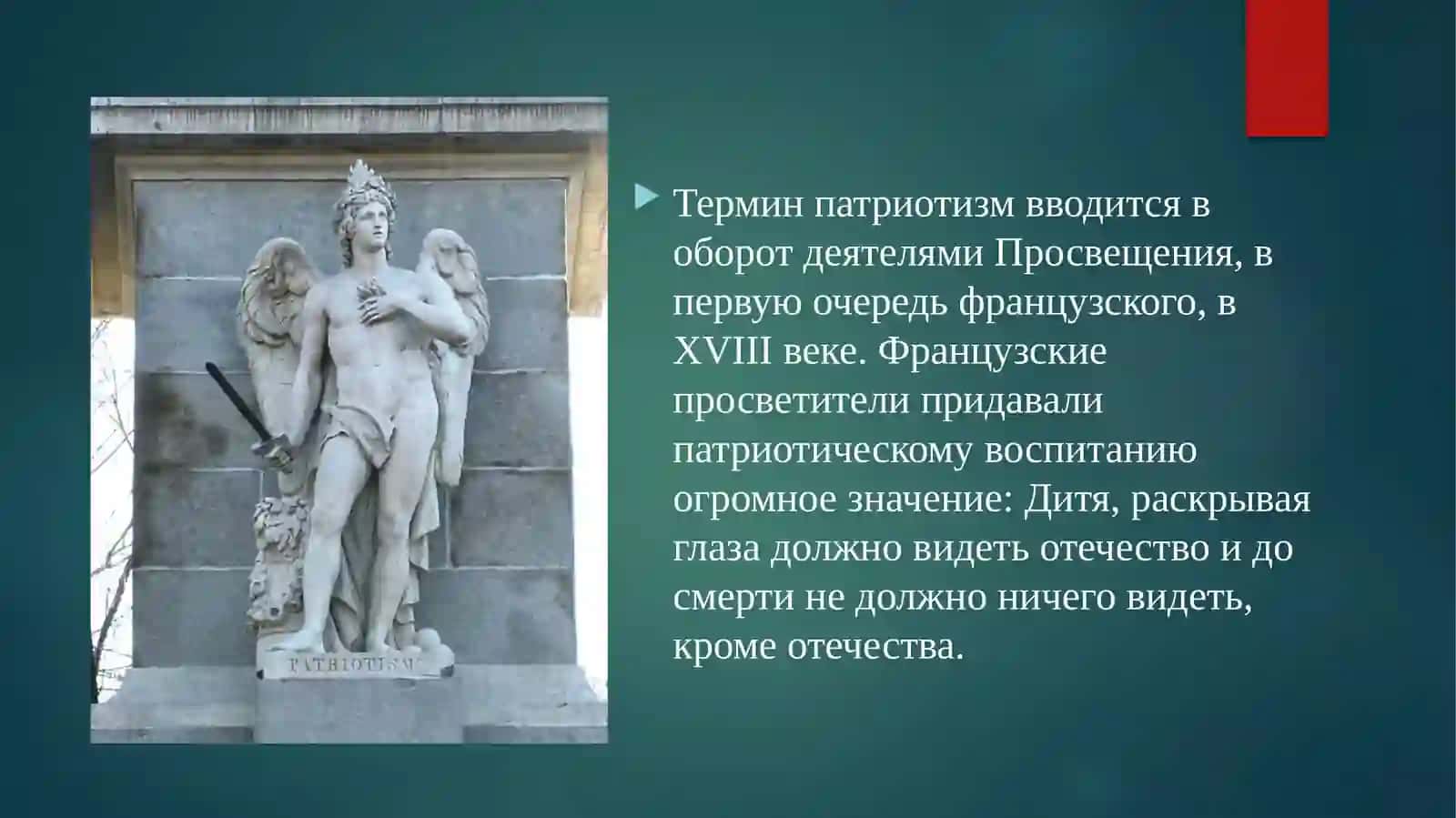 PATRIOTISM

Термин патриотизм вводится в оборот деятелями Просвещения, в первую очередь французского, в XVIII веке. Французские просветители придавали патриотическому воспитанию огромное значение: Дитя, раскрывая глаза должно видеть отечество и до смерти не должно ничего видеть, кроме отечества.